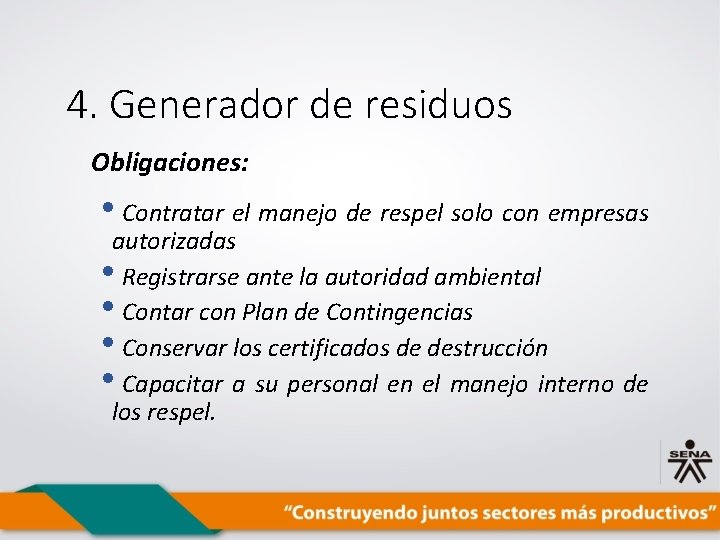 4. Generador de residuos

Obligaciones:

• Contratar el manejo de respel solo con empresas autorizadas
• Registrarse ante la autoridad ambiental
• Contar con Plan de Contingencias
• Conservar los certificados de destrucción
• Capacitar a su personal en el manejo interno de los respel.

SENA

"Construyendo juntos sectores más productivos"